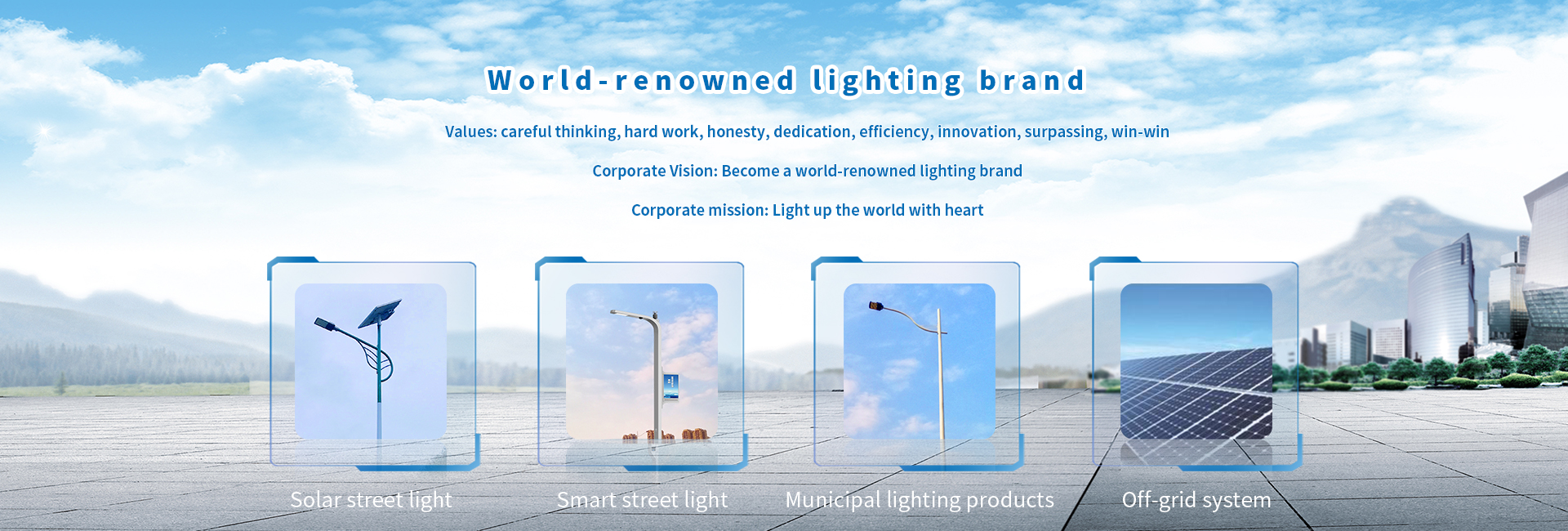 World-renowned lighting brand

Values: careful thinking, hard work, honesty, dedication, efficiency, innovation, surpassing, win-win

Corporate Vision: Become a world-renowned lighting brand

Corporate mission: Light up the world with heart

Solar street light

Smart street light

Municipal lighting products

Off-grid system